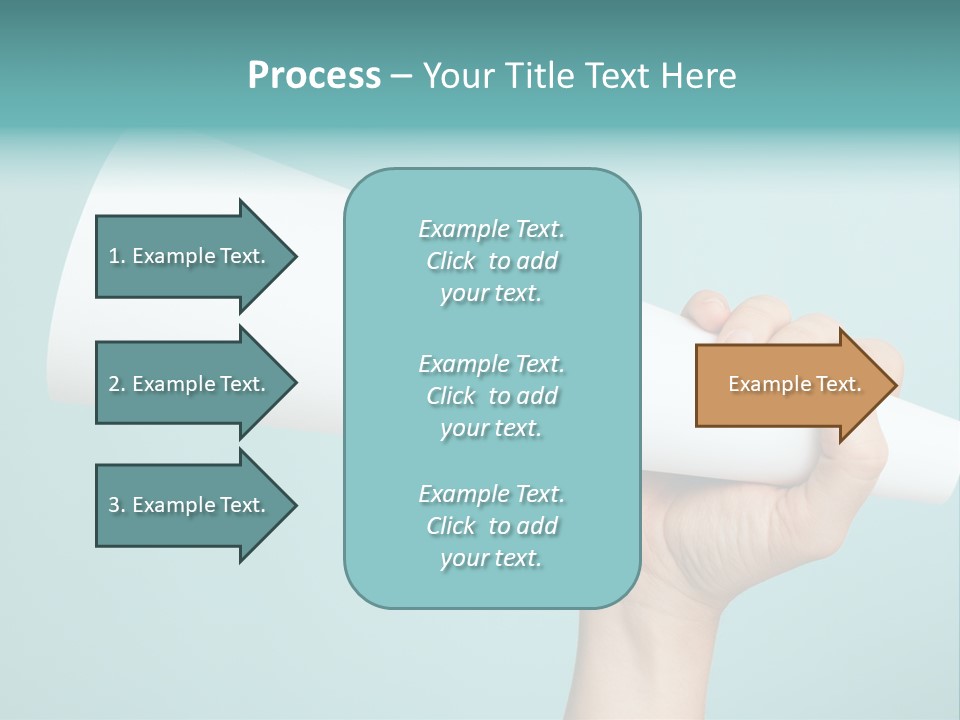 Process – Your Title Text Here

1. Example Text.

2. Example Text.

3. Example Text.

Example Text. Click to add your text.

Example Text. Click to add your text.

Example Text. Click to add your text.

Example Text.